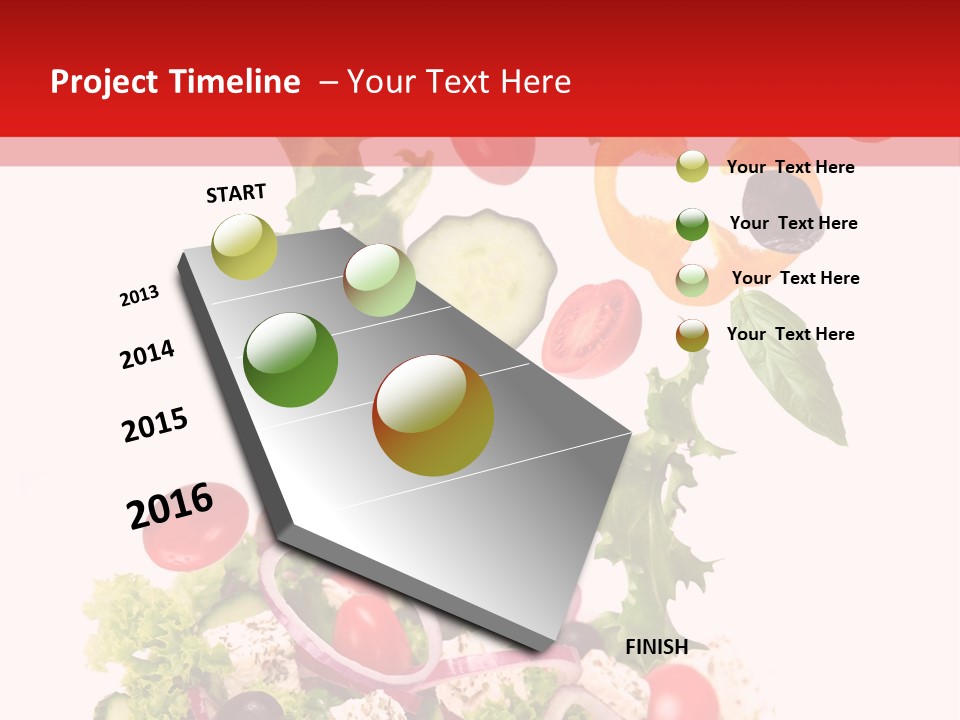 Project Timeline – Your Text Here

START

2013

2014

2015

2016

FINISH

Your Text Here

Your Text Here

Your Text Here

Your Text Here